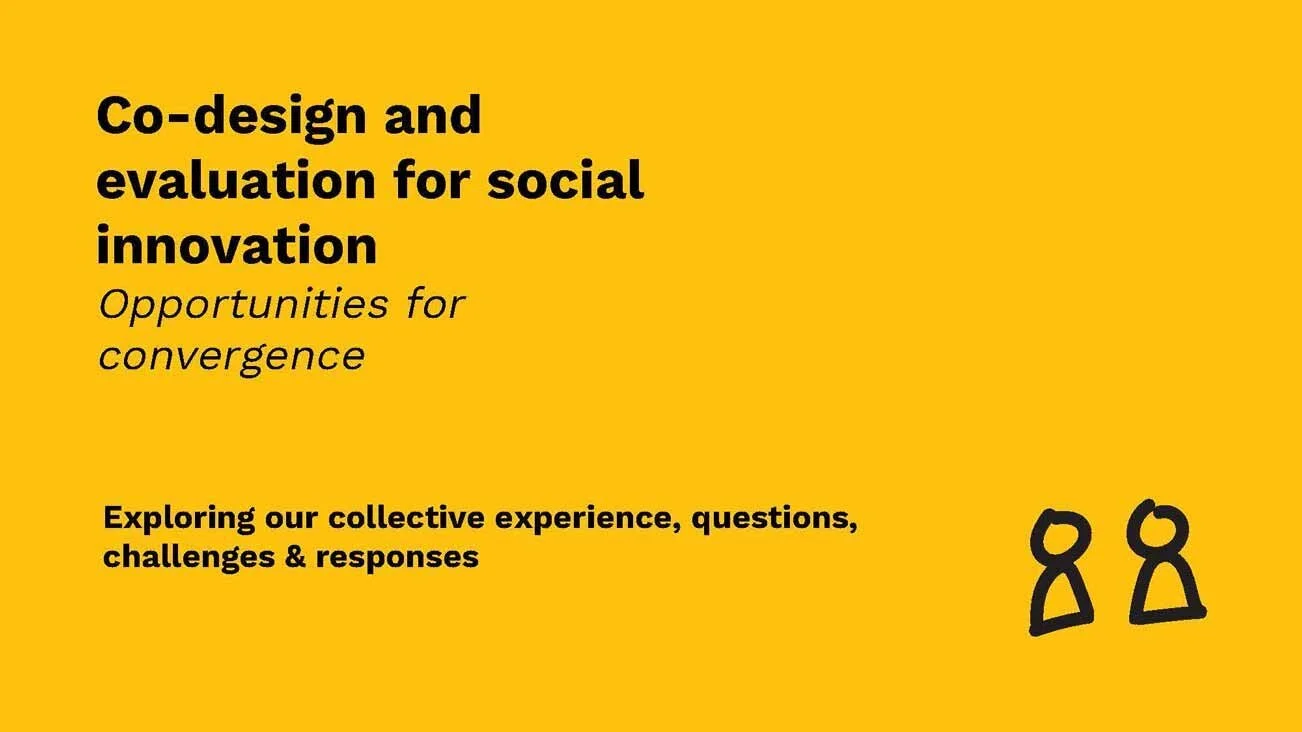 Co-design and evaluation for social innovation
Opportunities for convergence

Exploring our collective experience, questions, challenges & responses